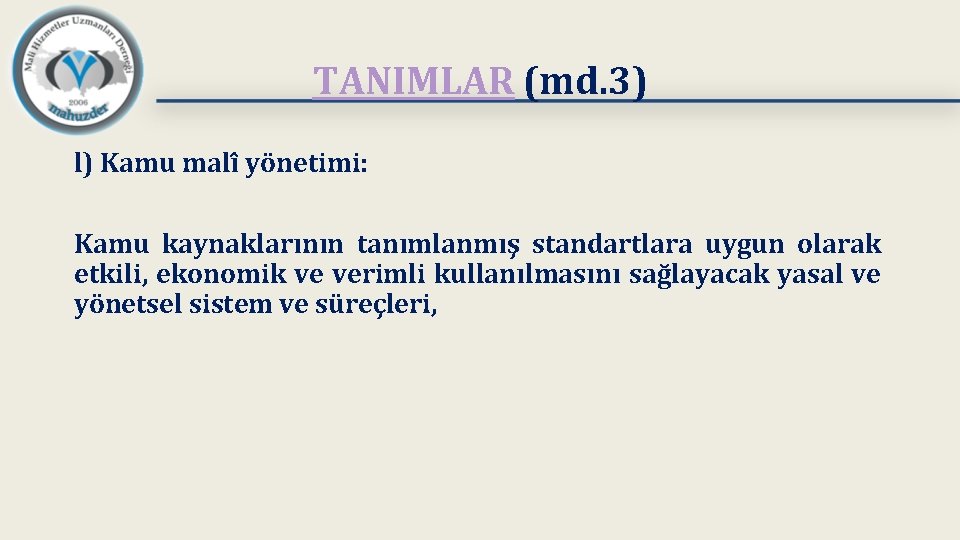 Mali Hizmetler Uzmanları Derneği
2006
mahuzder

TANIMLAR (md.3)

l) Kamu malî yönetimi:

Kamu kaynaklarının tanımlanmış standartlara uygun olarak etkili, ekonomik ve verimli kullanılmasını sağlayacak yasal ve yönetsel sistem ve süreçleri,